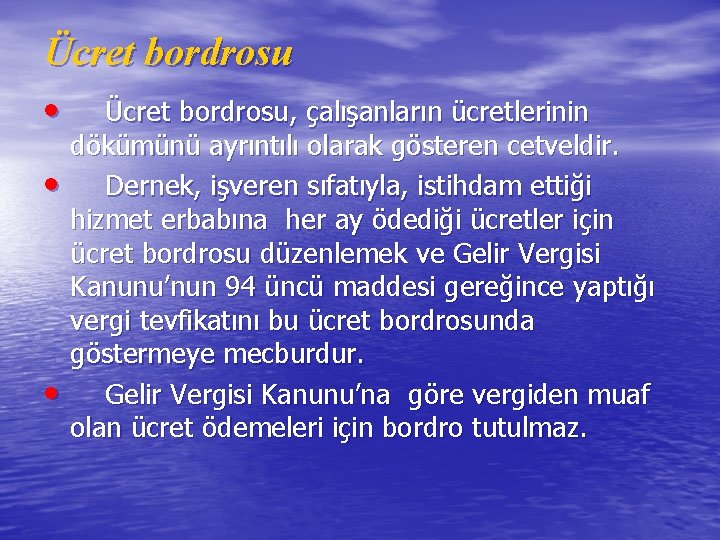 Ücret bordrosu

• Ücret bordrosu, çalışanların ücretlerinin dökümünü ayrıntılı olarak gösteren cetveldir.

• Dernek, işveren sıfatıyla, istihdam ettiği hizmet erbabına her ay ödediği ücretler için ücret bordrosu düzenlemek ve Gelir Vergisi Kanunu'nun 94 üncü maddesi gereğince yaptığı vergi tevfikatını bu ücret bordrosunda göstermeye mecburdur.

• Gelir Vergisi Kanunu'na göre vergiden muaf olan ücret ödemeleri için bordro tutulmaz.